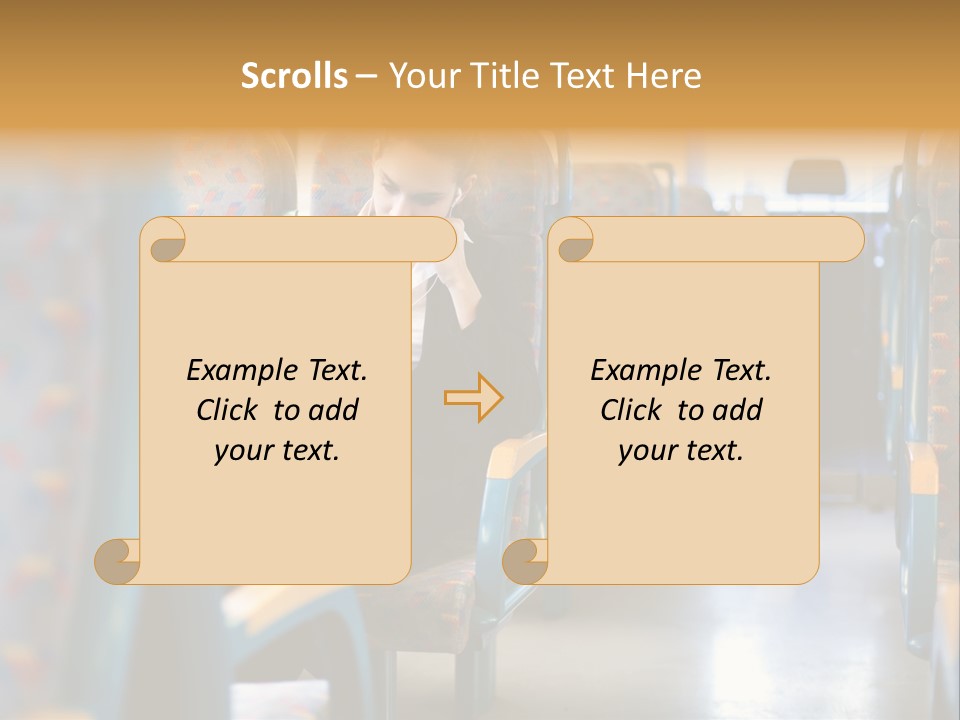 Scrolls – Your Title Text Here

Example Text. Click to add your text.

Example Text. Click to add your text.